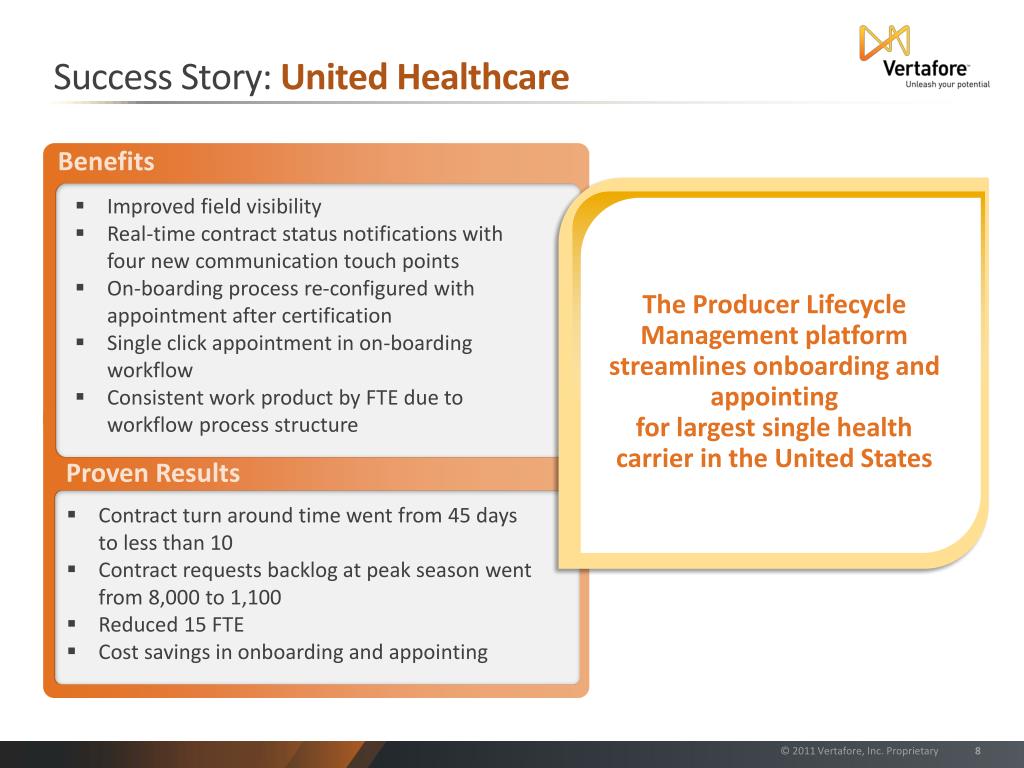 Success Story: United Healthcare

Vertafore™
Unleash your potential

Benefits

▪ Improved field visibility
▪ Real-time contract status notifications with four new communication touch points
▪ On-boarding process re-configured with appointment after certification
▪ Single click appointment in on-boarding workflow
▪ Consistent work product by FTE due to workflow process structure

Proven Results

▪ Contract turn around time went from 45 days to less than 10
▪ Contract requests backlog at peak season went from 8,000 to 1,100
▪ Reduced 15 FTE
▪ Cost savings in onboarding and appointing

The Producer Lifecycle Management platform streamlines onboarding and appointing
for largest single health carrier in the United States

© 2011 Vertafore, Inc. Proprietary 8